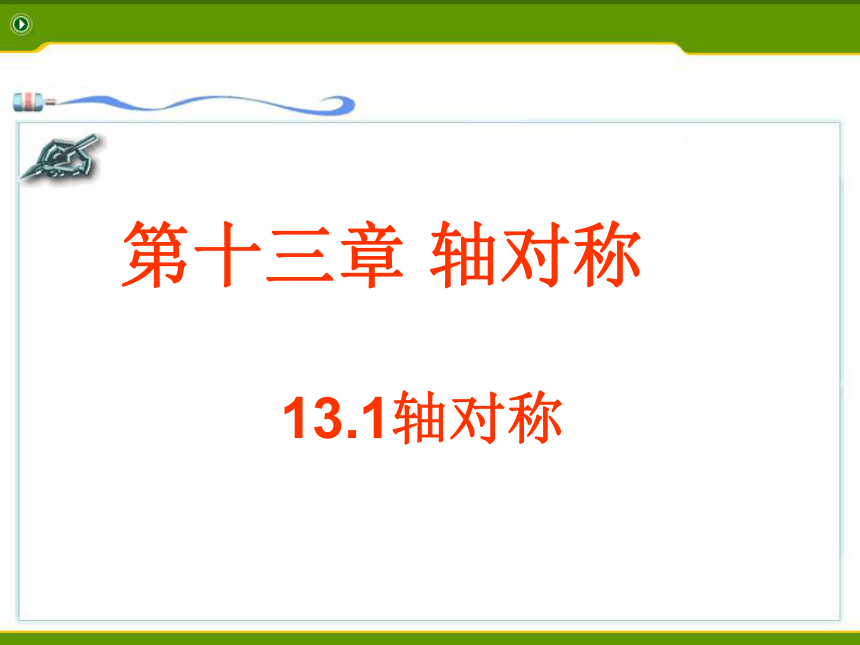 第十三章 轴对称

13.1轴对称